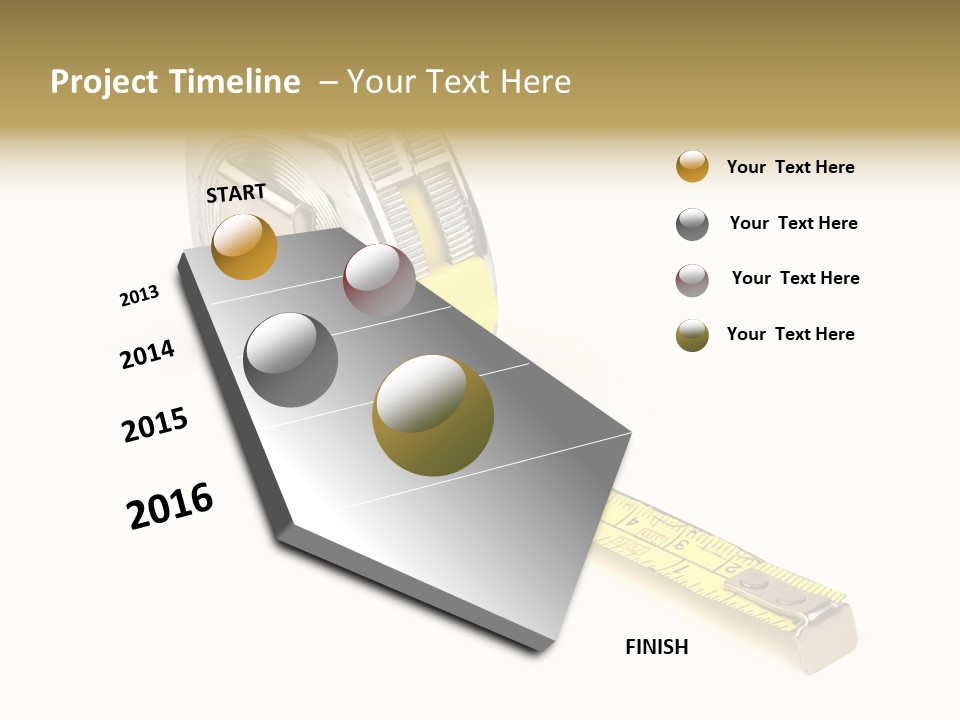 Project Timeline – Your Text Here

START

2013

2014

2015

2016

FINISH

Your Text Here

Your Text Here

Your Text Here

Your Text Here